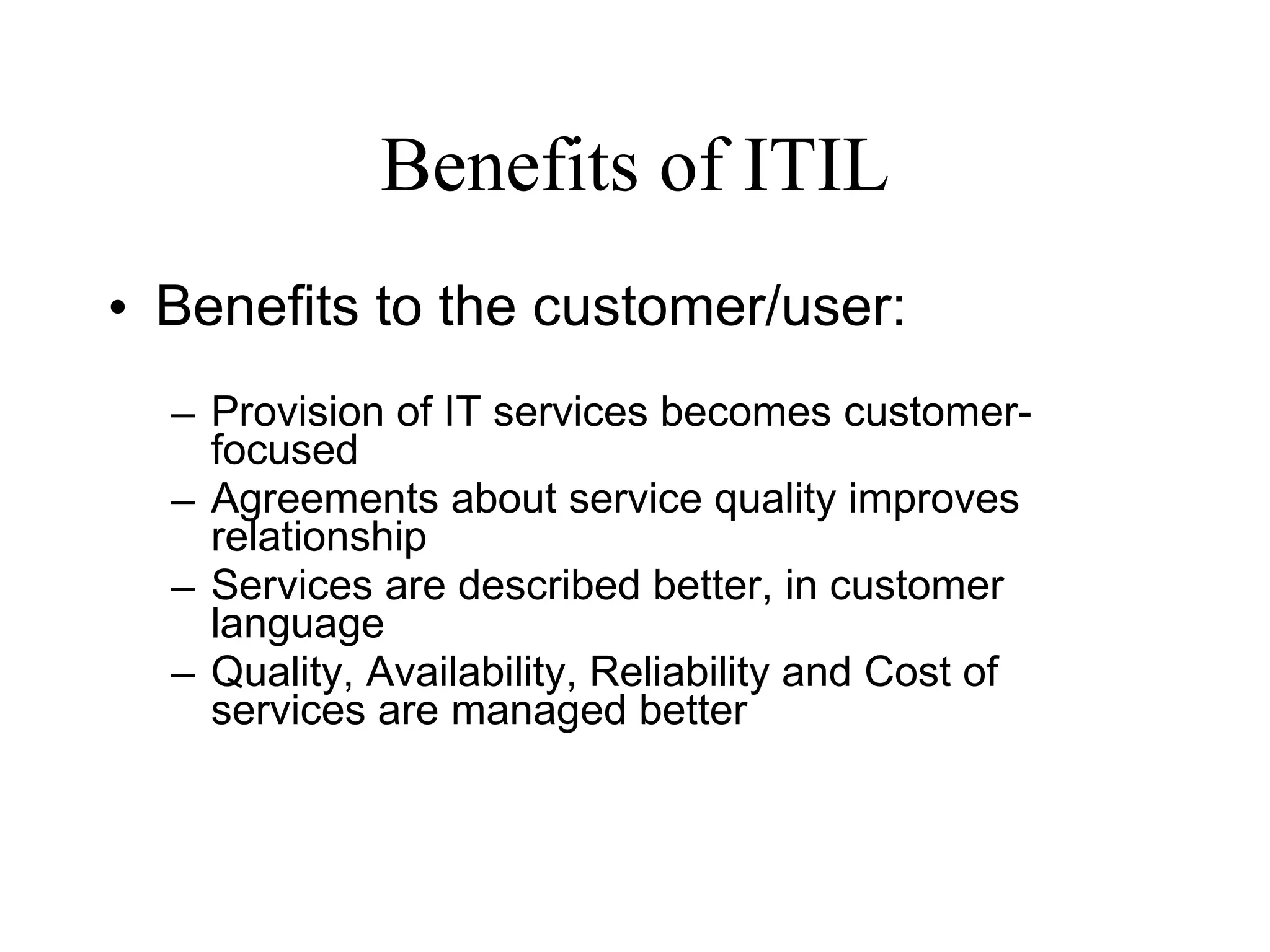 Benefits of ITIL

• Benefits to the customer/user:

– Provision of IT services becomes customer-focused
– Agreements about service quality improves relationship
– Services are described better, in customer language
– Quality, Availability, Reliability and Cost of services are managed better